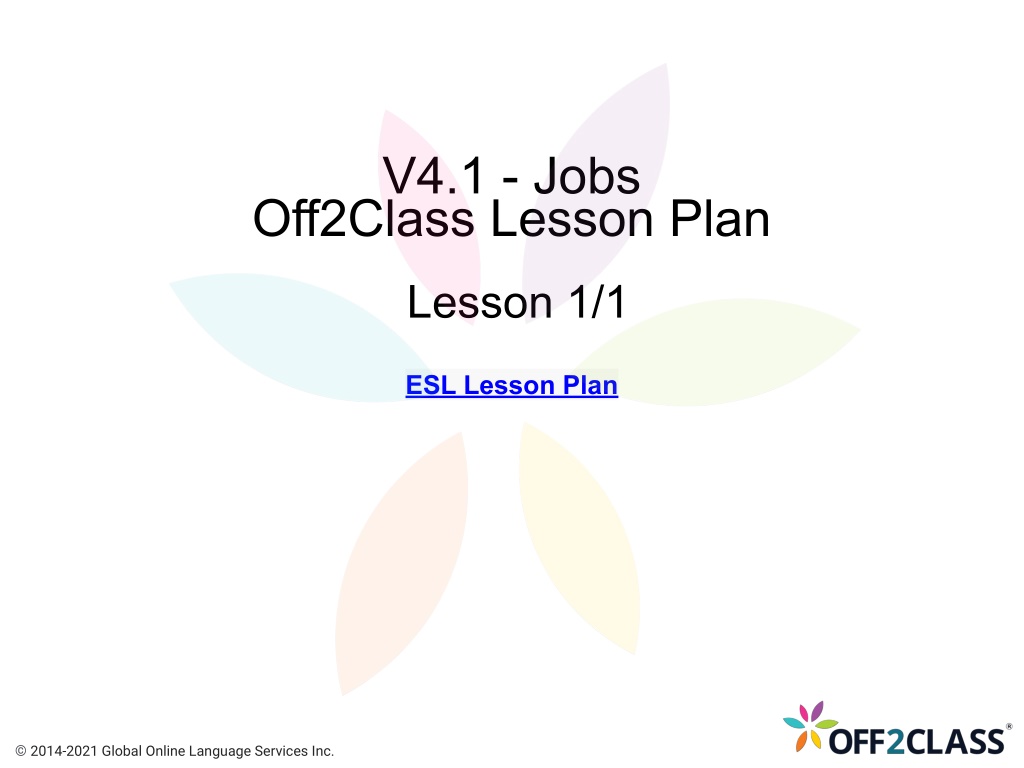 V4.1 - Jobs
Off2Class Lesson Plan

Lesson 1/1

ESL Lesson Plan

© 2014-2021 Global Online Language Services Inc.

OFF2CLASS®